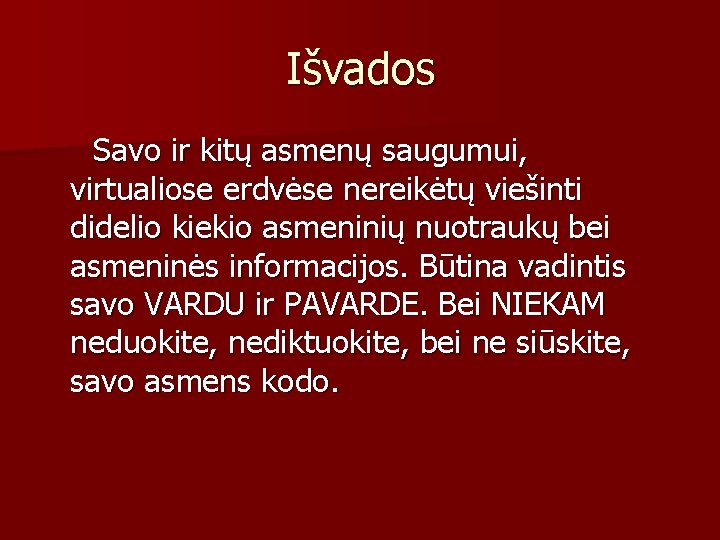 Išvados

Savo ir kitų asmenų saugumui, virtualiose erdvėse nereikėtų viešinti didelio kiekio asmeninių nuotraukų bei asmeninės informacijos. Būtina vadintis savo VARDU ir PAVARDE. Bei NIEKAM neduokite, nediktuokite, bei ne siūskite, savo asmens kodo.